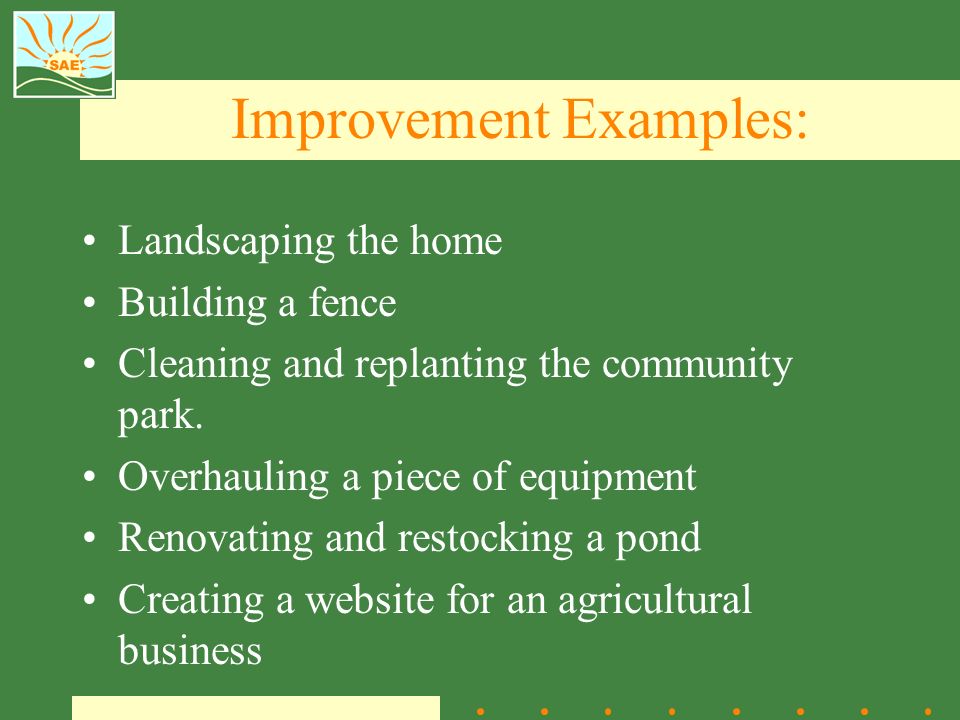 SAE

Improvement Examples:

• Landscaping the home
• Building a fence
• Cleaning and replanting the community park.
• Overhauling a piece of equipment
• Renovating and restocking a pond
• Creating a website for an agricultural business